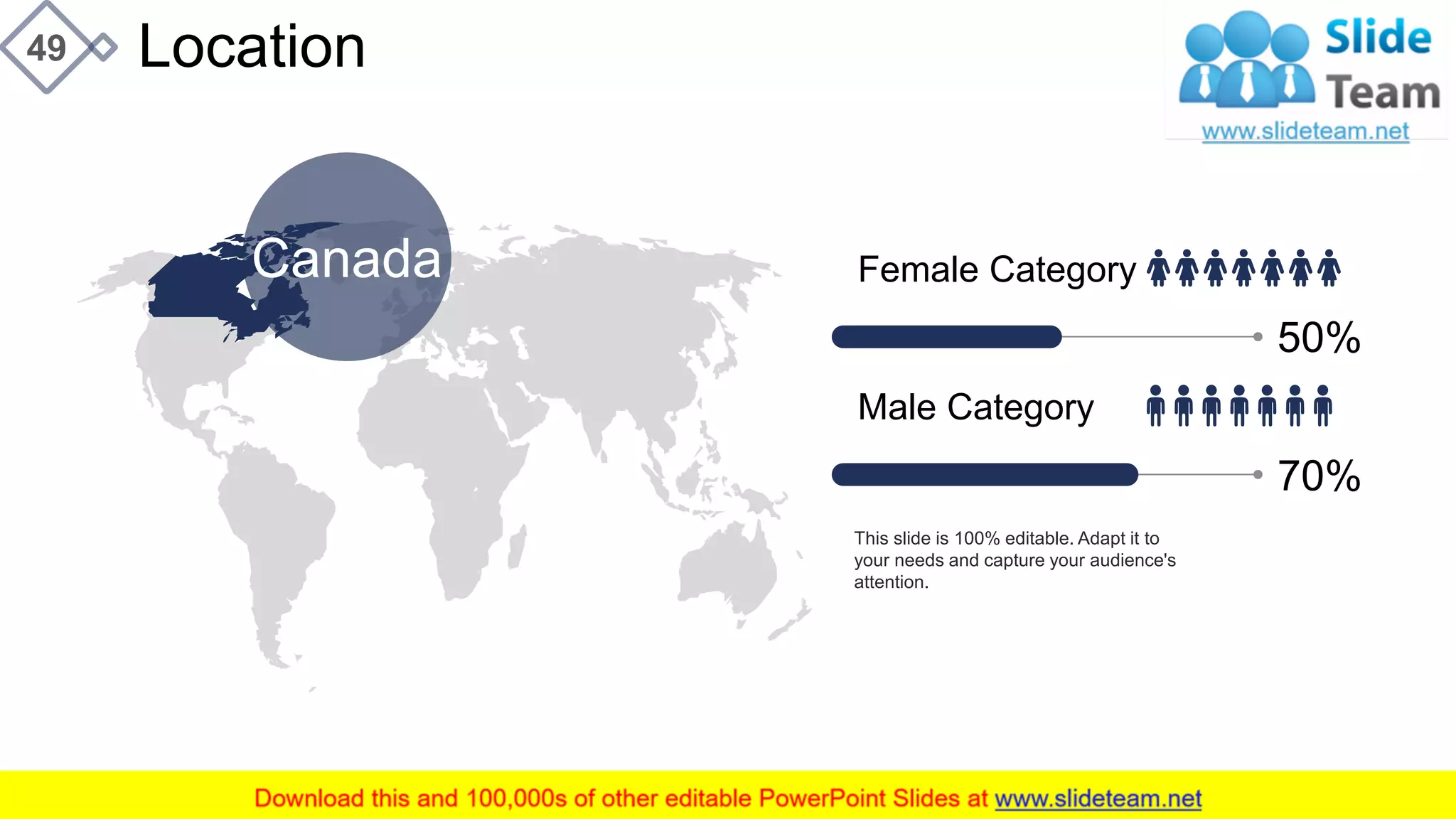 49

Location

Slide Team
www.slideteam.net

Canada

Female Category

50%

Male Category

70%

This slide is 100% editable. Adapt it to your needs and capture your audience's attention.

Download this and 100,000s of other editable PowerPoint Slides at www.slideteam.net